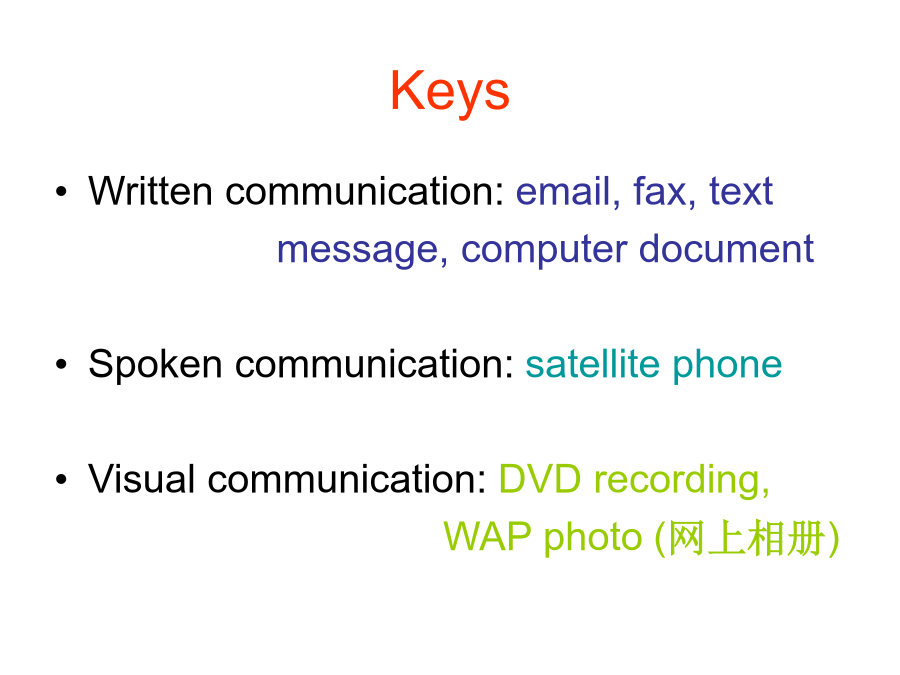 Keys

• Written communication: email, fax, text message, computer document

• Spoken communication: satellite phone

• Visual communication: DVD recording, WAP photo (网上相册)